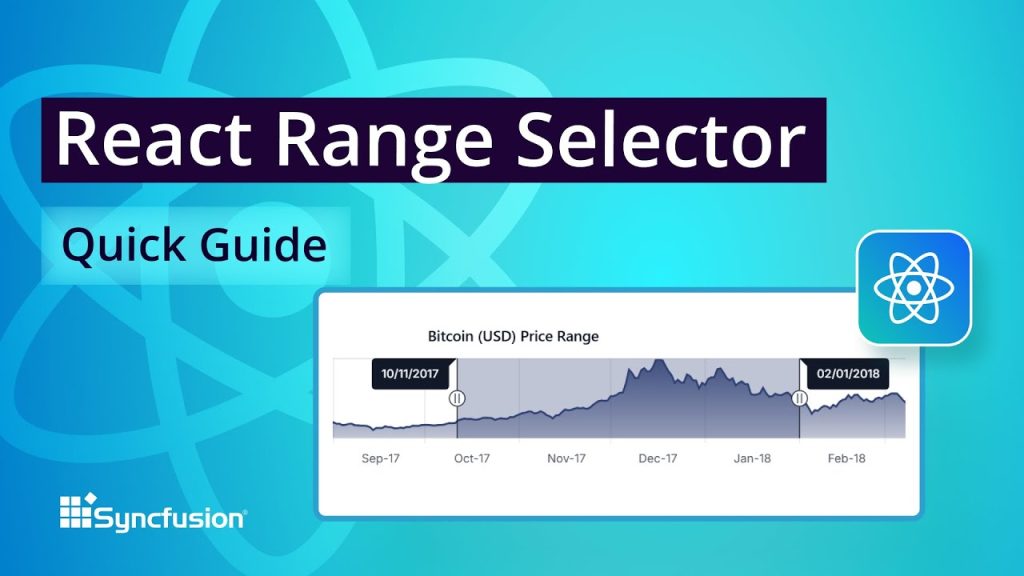 React Range Selector

Quick Guide

Bitcoin (USD) Price Range

10/11/2017

02/01/2018

Sep-17
Oct-17
Nov-17
Dec-17
Jan-18
Feb-18

Syncfusion®